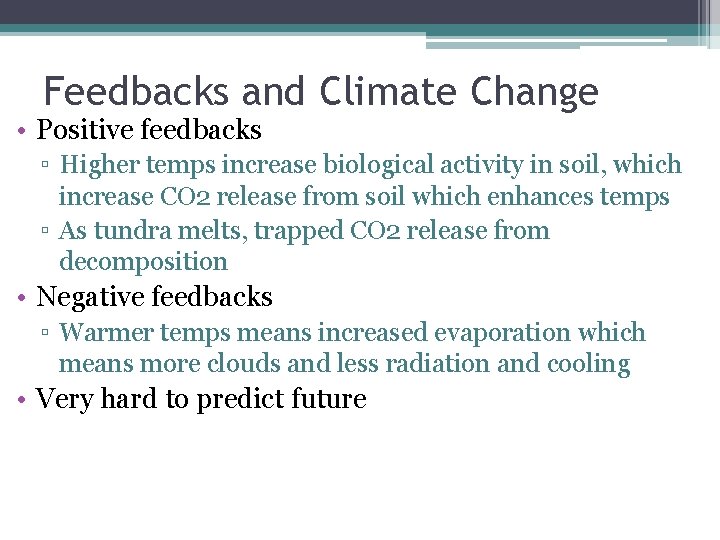 Feedbacks and Climate Change

• Positive feedbacks
▫ Higher temps increase biological activity in soil, which increase CO2 release from soil which enhances temps
▫ As tundra melts, trapped CO2 release from decomposition
• Negative feedbacks
▫ Warmer temps means increased evaporation which means more clouds and less radiation and cooling
• Very hard to predict future